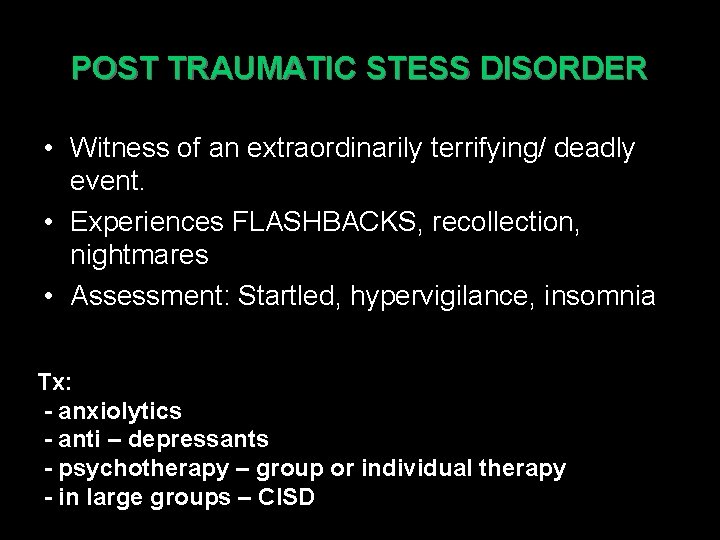 POST TRAUMATIC STESS DISORDER

• Witness of an extraordinarily terrifying/ deadly event.
• Experiences FLASHBACKS, recollection, nightmares
• Assessment: Startled, hypervigilance, insomnia

Tx:
- anxiolytics
- anti – depressants
- psychotherapy – group or individual therapy
- in large groups – CISD